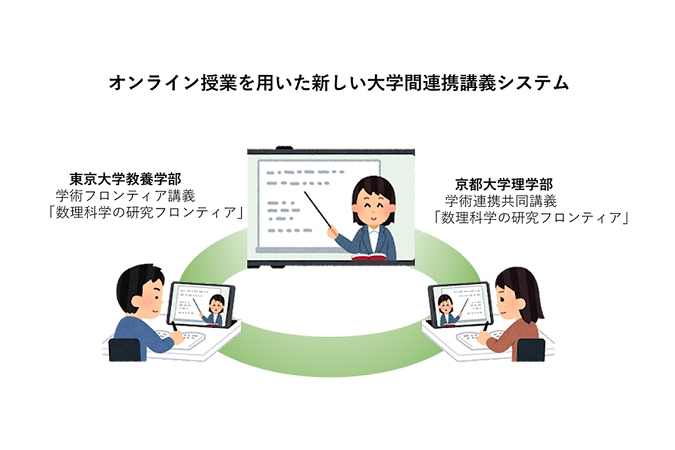 オンライン授業を用いた新しい大学間連携講義システム

東京大学教養学部
学術フロンティア講義
「数理科学の研究フロンティア」

京都大学理学部
学術連携共同講義
「数理科学の研究フロンティア」